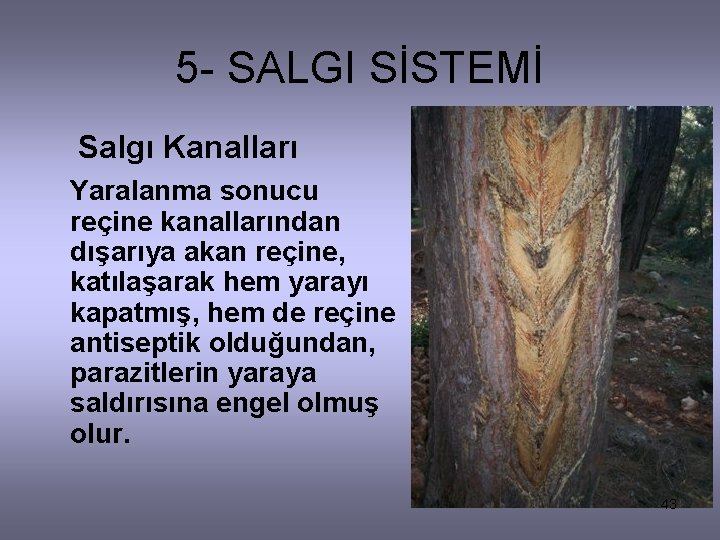 5- SALGI SİSTEMİ

Salgı Kanalları

Yaralanma sonucu reçine kanallarından dışarıya akan reçine, katılaşarak hem yarayı kapatmış, hem de reçine antiseptik olduğundan, parazitlerin yaraya saldırısına engel olmuş olur.

43